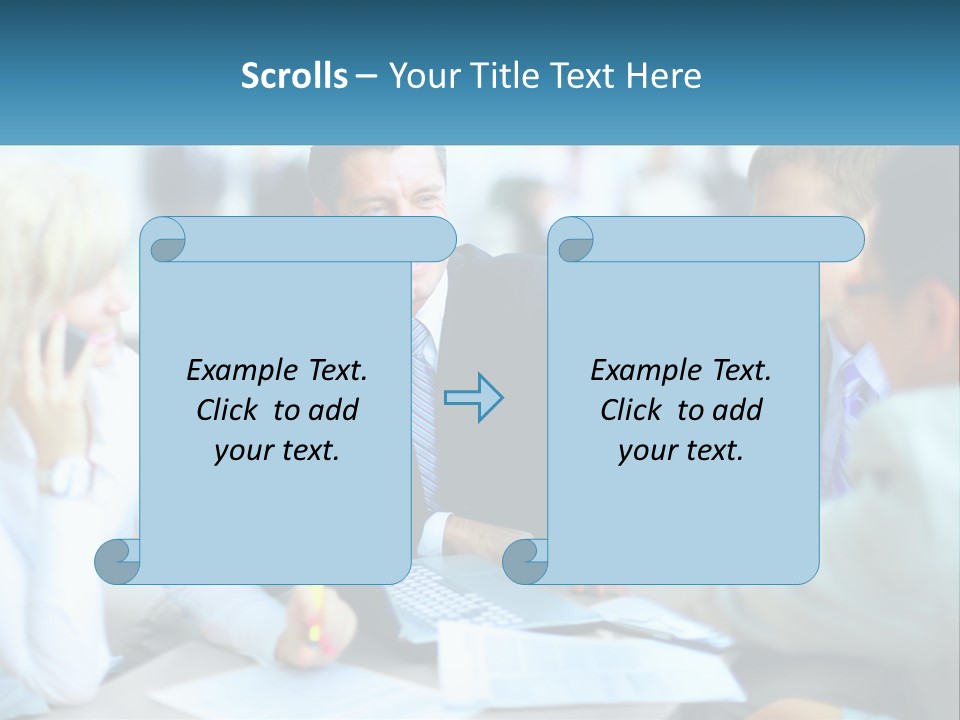 Scrolls – Your Title Text Here

Example Text. Click to add your text.

Example Text. Click to add your text.